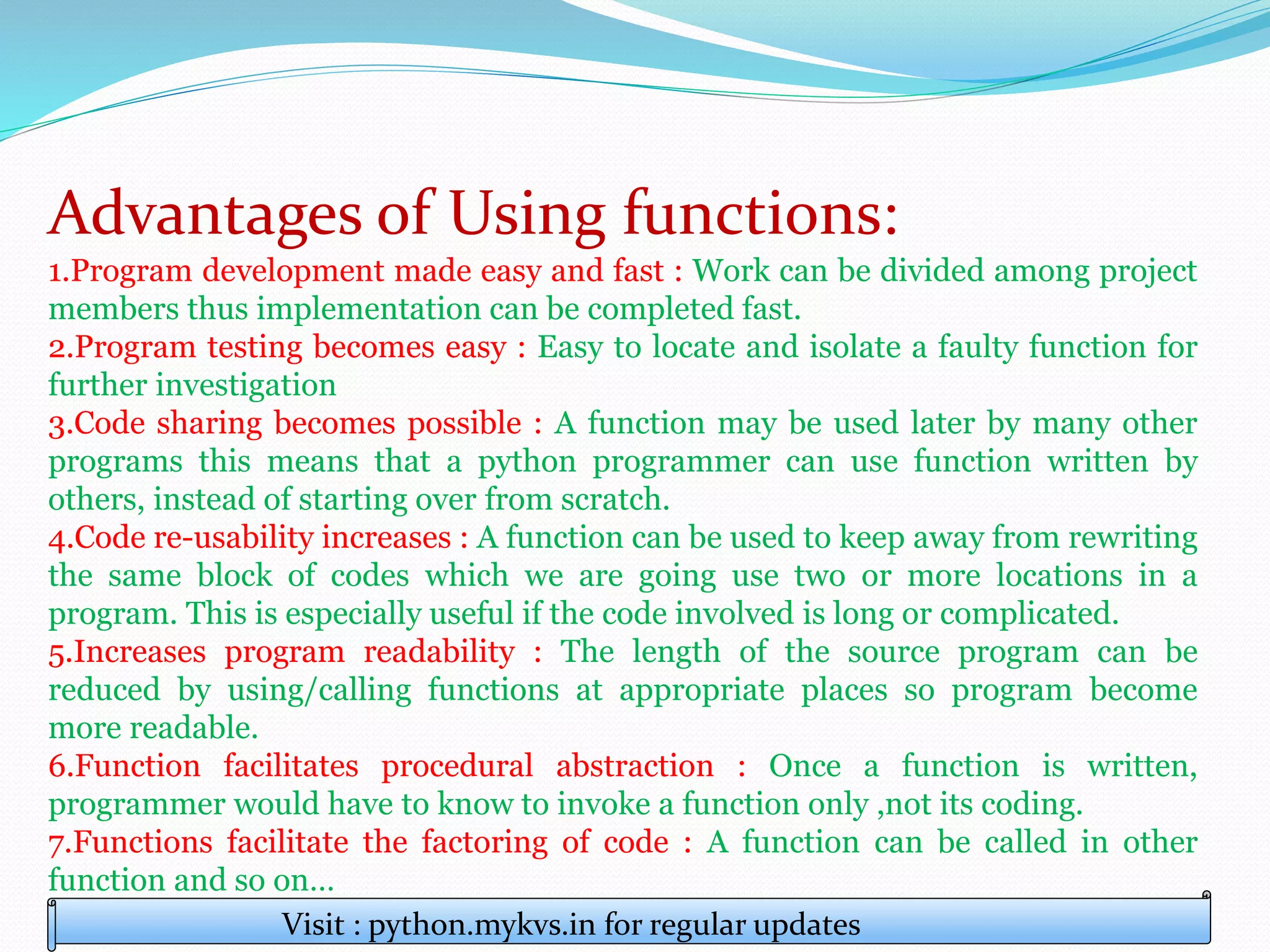 Advantages of Using functions:

1.Program development made easy and fast : Work can be divided among project members thus implementation can be completed fast.

2.Program testing becomes easy : Easy to locate and isolate a faulty function for further investigation

3.Code sharing becomes possible : A function may be used later by many other programs this means that a python programmer can use function written by others, instead of starting over from scratch.

4.Code re-usability increases : A function can be used to keep away from rewriting the same block of codes which we are going use two or more locations in a program. This is especially useful if the code involved is long or complicated.

5.Increases program readability : The length of the source program can be reduced by using/calling functions at appropriate places so program become more readable.

6.Function facilitates procedural abstraction : Once a function is written, programmer would have to know to invoke a function only ,not its coding.

7.Functions facilitate the factoring of code : A function can be called in other function and so on…

Visit : python.mykvs.in for regular updates